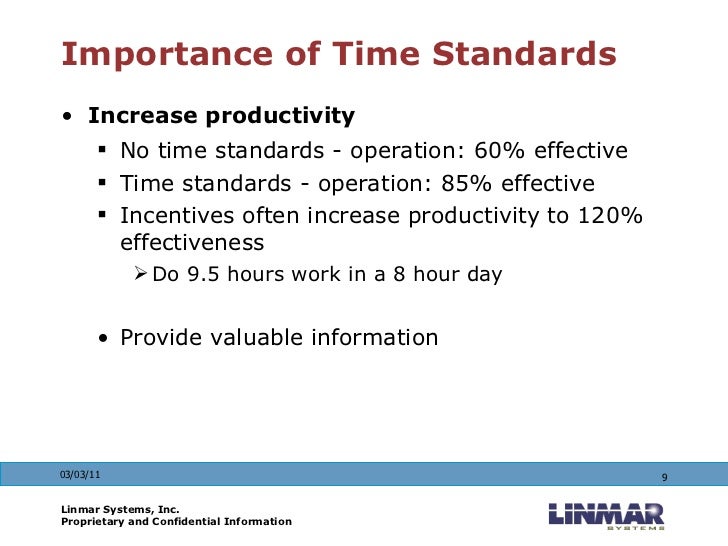 Importance of Time Standards

• Increase productivity

▪ No time standards - operation: 60% effective

▪ Time standards - operation: 85% effective

▪ Incentives often increase productivity to 120% effectiveness

➢ Do 9.5 hours work in a 8 hour day

• Provide valuable information

03/03/11

9

Linmar Systems, Inc.
Proprietary and Confidential Information

LINMAR SYSTEMS